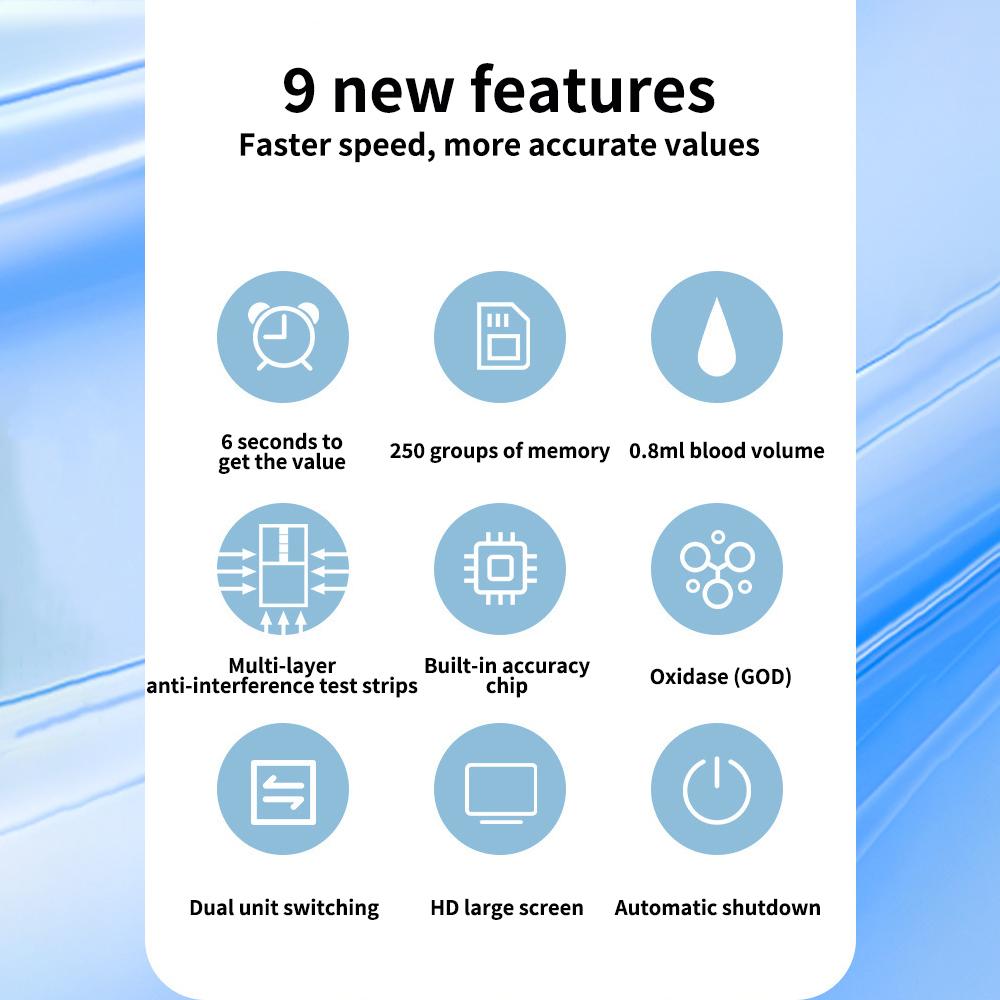 9 new features
Faster speed, more accurate values

6 seconds to get the value

250 groups of memory

0.8ml blood volume

Multi-layer anti-interference test strips

Built-in accuracy chip

Oxidase (GOD)

Dual unit switching

HD large screen

Automatic shutdown